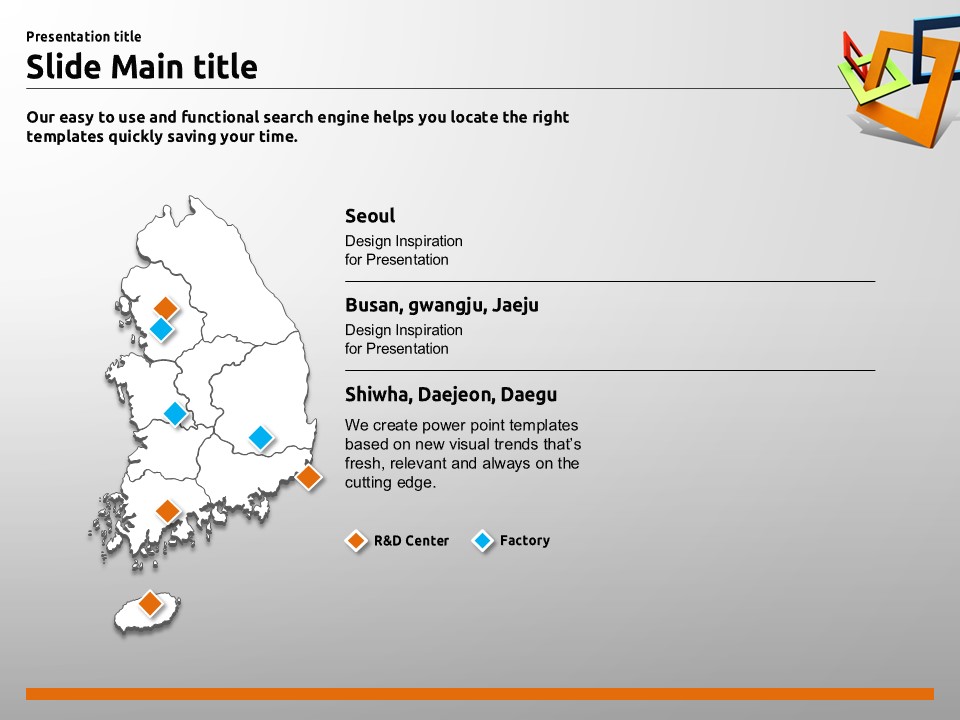 Presentation title
Slide Main title

Our easy to use and functional search engine helps you locate the right templates quickly saving your time.

Seoul
Design Inspiration
for Presentation

Busan, gwangju, Jaeju
Design Inspiration
for Presentation

Shiwha, Daejeon, Daegu
We create power point templates based on new visual trends that's fresh, relevant and always on the cutting edge.

R&D Center
Factory